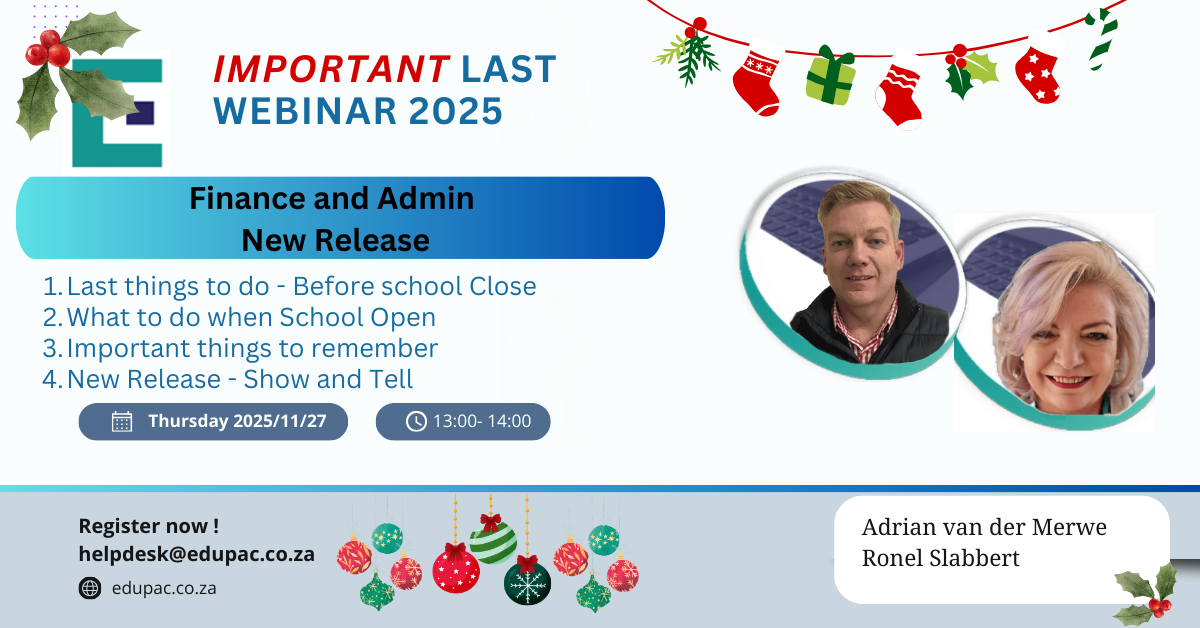 IMPORTANT LAST WEBINAR 2025

Finance and Admin
New Release

1. Last things to do - Before school Close
2. What to do when School Open
3. Important things to remember
4. New Release - Show and Tell

Thursday 2025/11/27

13:00- 14:00

Register now !
helpdesk@edupac.co.za

edupac.co.za

Adrian van der Merwe
Ronel Slabbert